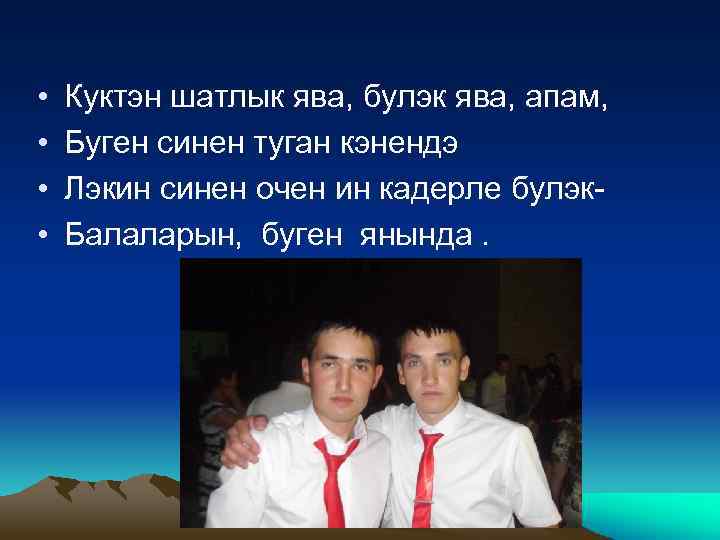 • Куктэн шатлык ява, булэк ява, апам,
• Буген синен туган кэнендэ
• Лэкин синен очен ин кадерле булэк-
• Балаларын, буген янында .